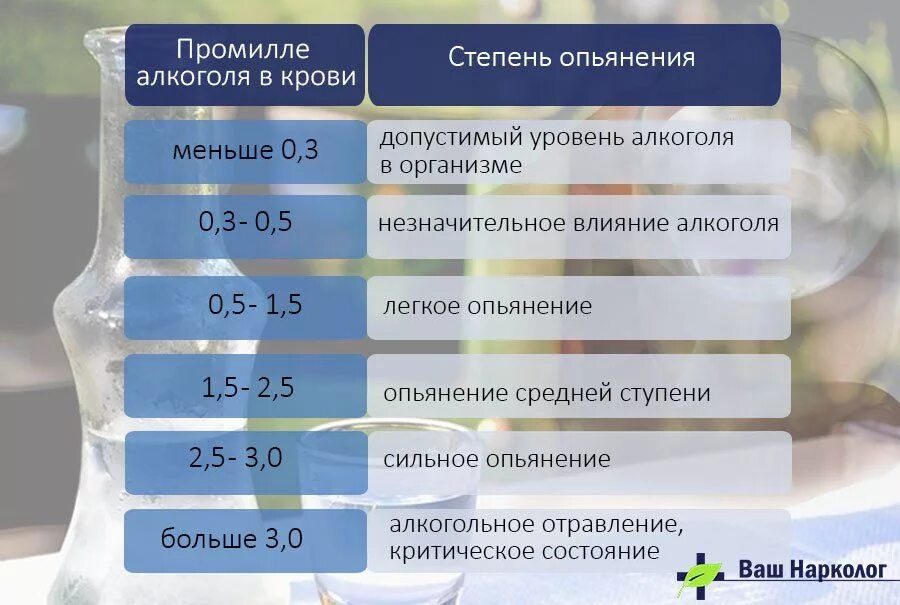 | Промилле алкоголя в крови | Степень опьянения |
|---|---|
| меньше 0,3 | допустимый уровень алкоголя в организме |
| 0,3- 0,5 | незначительное влияние алкоголя |
| 0,5- 1,5 | легкое опьянение |
| 1,5- 2,5 | опьянение средней ступени |
| 2,5- 3,0 | сильное опьянение |
| больше 3,0 | алкогольное отравление, критическое состояние |

Ваш Нарколог